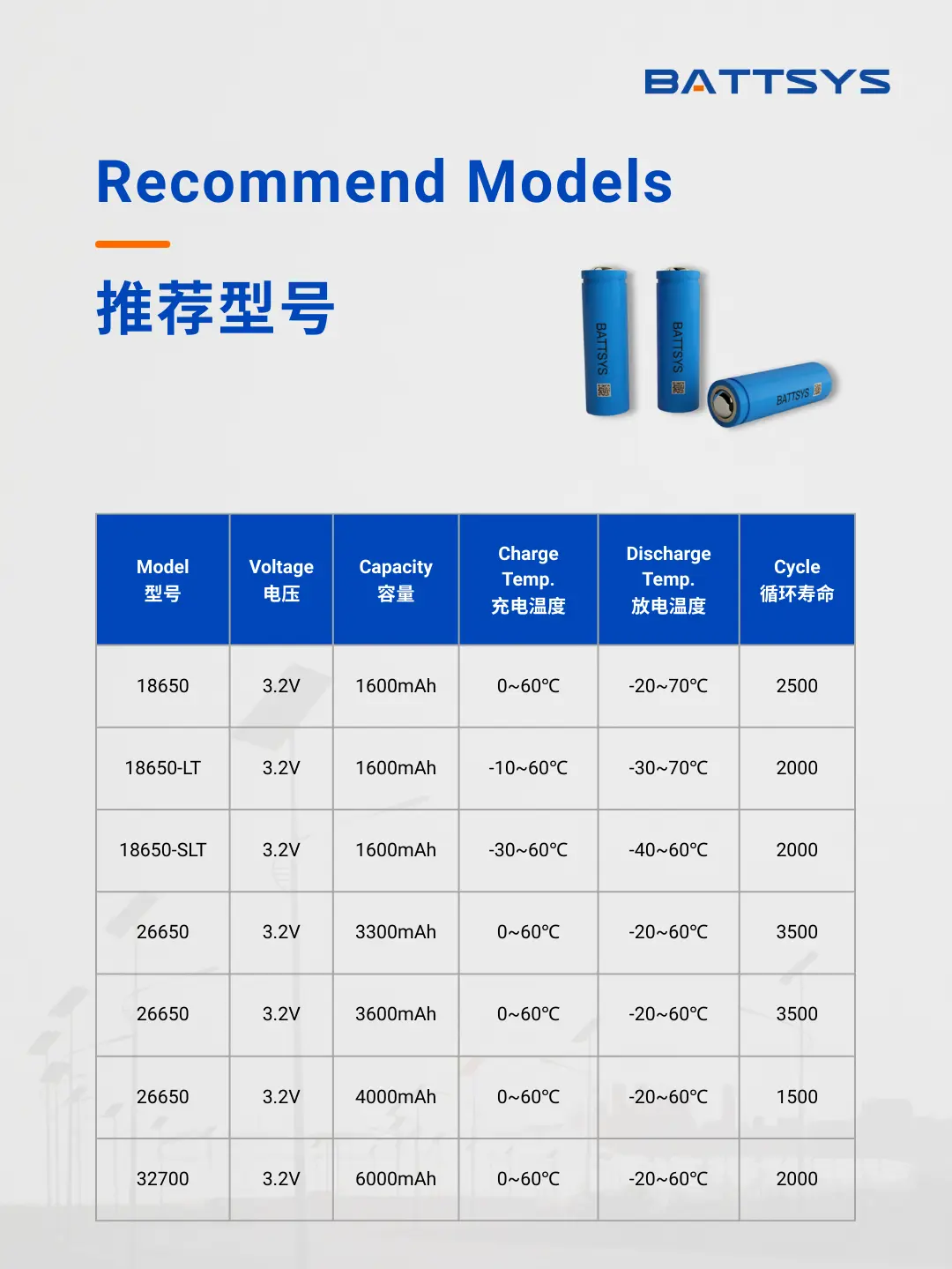 BATTSYS

Recommend Models

推荐型号

BATTSYS BATTSYS BATTSYS

| Model 型号 | Voltage 电压 | Capacity 容量 | Charge Temp. 充电温度 | Discharge Temp. 放电温度 | Cycle 循环寿命 |
|---|---|---|---|---|---|
| 18650 | 3.2V | 1600mAh | 0~60℃ | -20~70℃ | 2500 |
| 18650-LT | 3.2V | 1600mAh | -10~60℃ | -30~70℃ | 2000 |
| 18650-SLT | 3.2V | 1600mAh | -30~60℃ | -40~60℃ | 2000 |
| 26650 | 3.2V | 3300mAh | 0~60℃ | -20~60℃ | 3500 |
| 26650 | 3.2V | 3600mAh | 0~60℃ | -20~60℃ | 3500 |
| 26650 | 3.2V | 4000mAh | 0~60℃ | -20~60℃ | 1500 |
| 32700 | 3.2V | 6000mAh | 0~60℃ | -20~60℃ | 2000 |